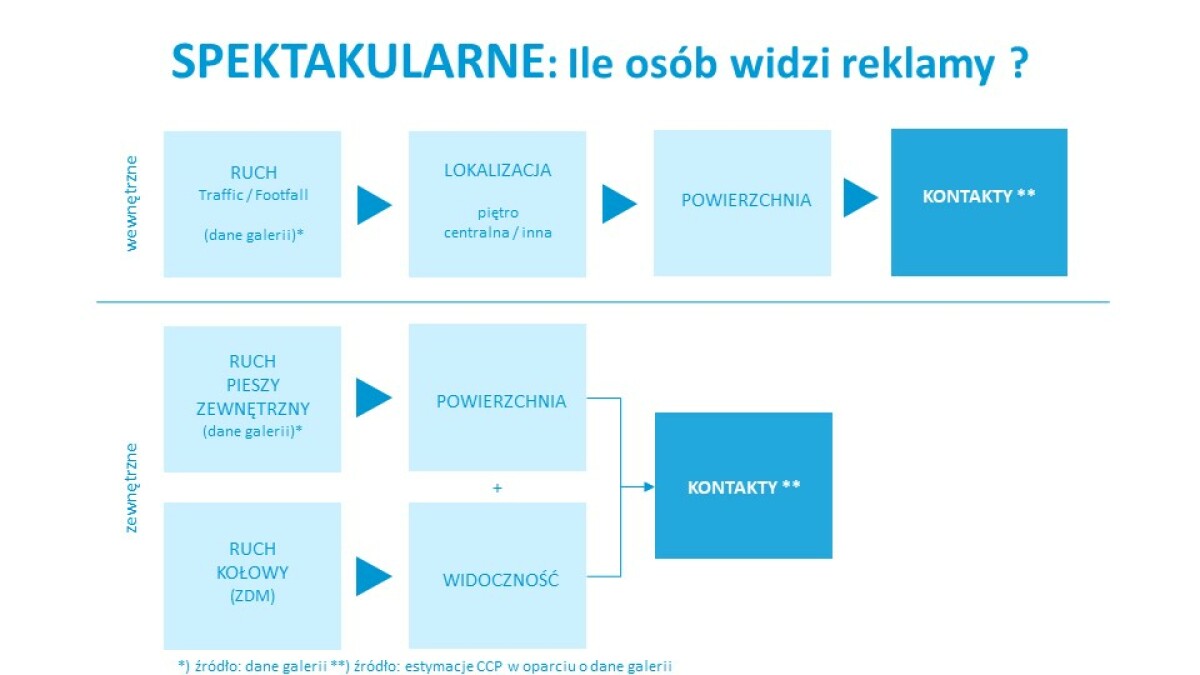 SPEKTAKULARNE: Ile osób widzi reklamy ?

wewnętrzne

RUCH
Traffic / Footfall

(dane galerii)*

LOKALIZACJA

piętro
centralna / inna

POWIERZCHNIA

KONTAKTY **

zewnętrzne

RUCH
PIESZY
ZEWNĘTRZNY
(dane galerii)*

POWIERZCHNIA

+

RUCH
KOŁOWY
(ZDM)

WIDOCZNOŚĆ

KONTAKTY **

*) źródło: dane galerii **) źródło: estymacje CCP w oparciu o dane galerii